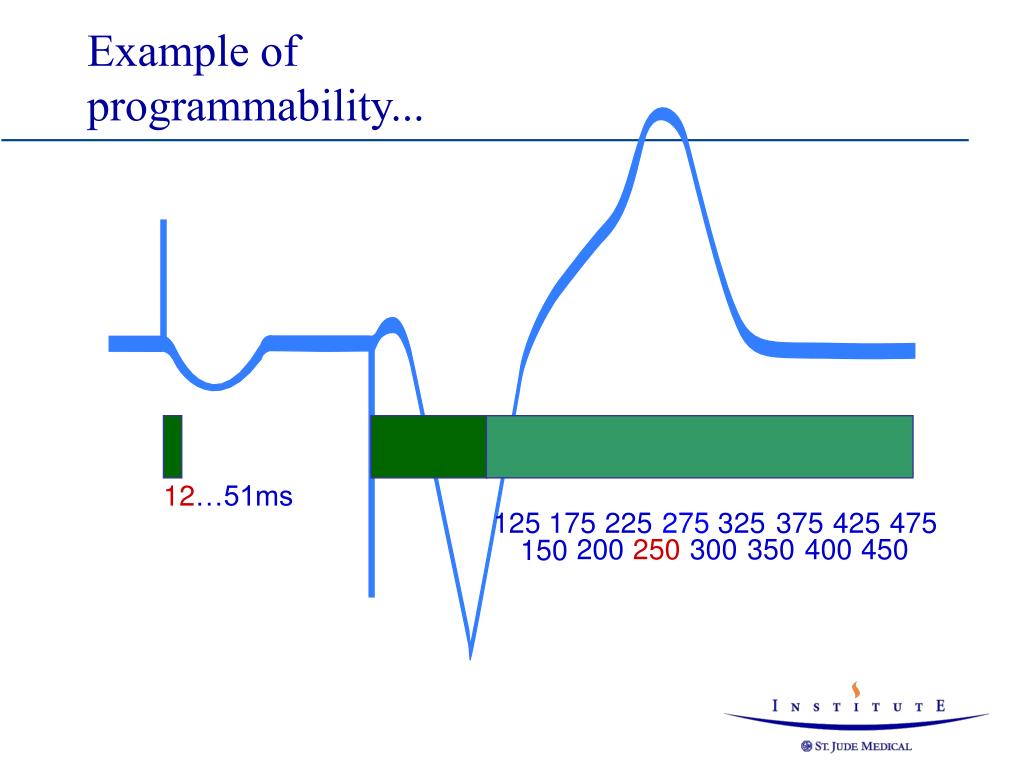 Example of programmability...

12…51ms

125 175 225 275 325 375 425 475
150 200 250 300 350 400 450

INSTITUTE

ST. JUDE MEDICAL